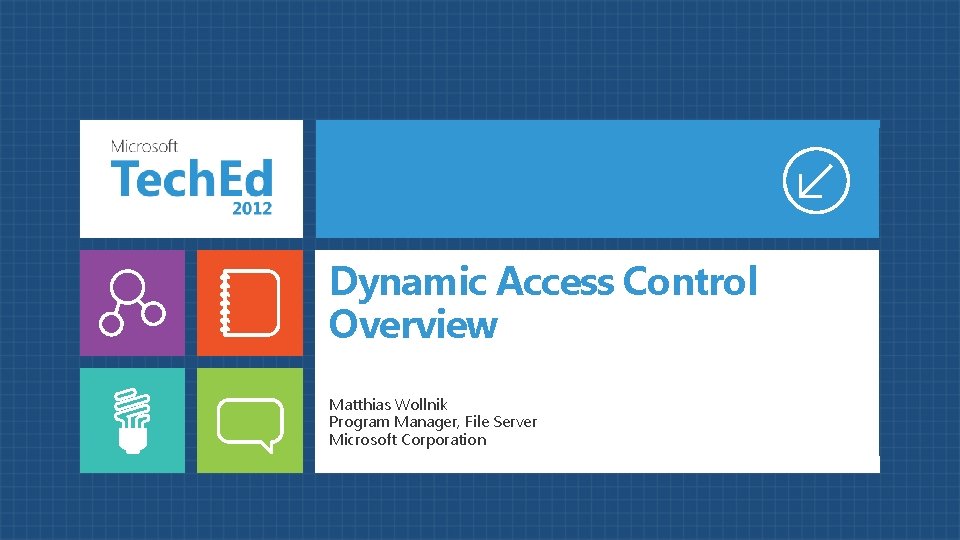 Microsoft
TechEd
2012

Dynamic Access Control Overview

Matthias Wollnik
Program Manager, File Server
Microsoft Corporation